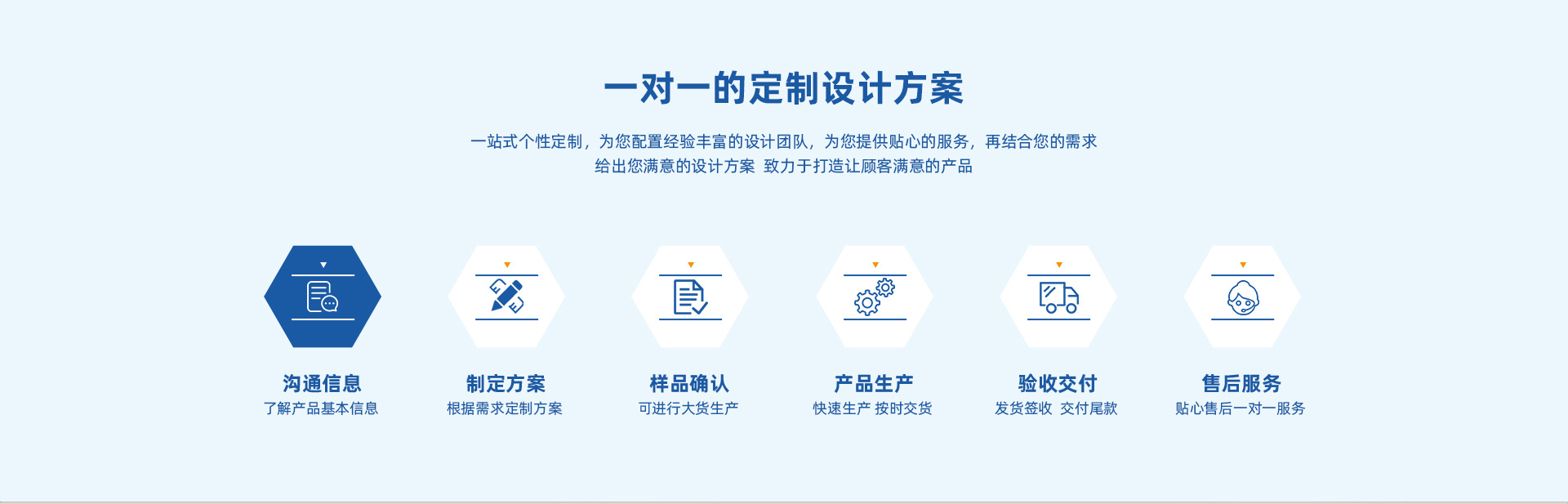 一对一的定制设计方案

一站式个性定制，为您配置经验丰富的设计团队，为您提供贴心的服务，再结合您的需求
给出您满意的设计方案 致力于打造让顾客满意的产品

沟通信息
了解产品基本信息

制定方案
根据需求定制方案

样品确认
可进行大货生产

产品生产
快速生产 按时交货

验收交付
发货签收 交付尾款

售后服务
贴心售后一对一服务